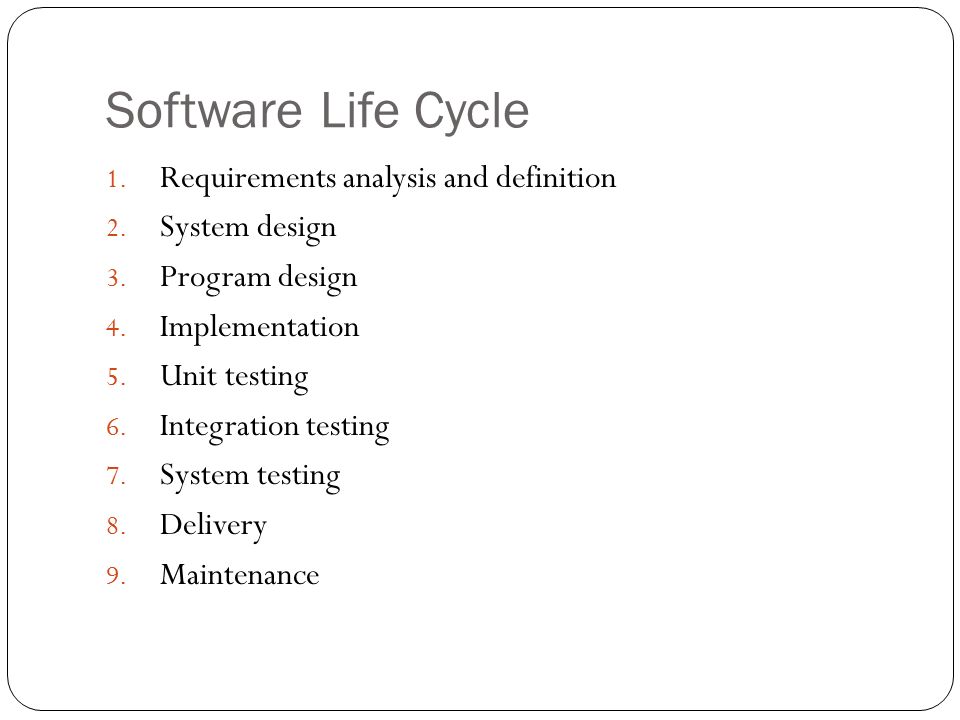 Software Life Cycle

1. Requirements analysis and definition
2. System design
3. Program design
4. Implementation
5. Unit testing
6. Integration testing
7. System testing
8. Delivery
9. Maintenance